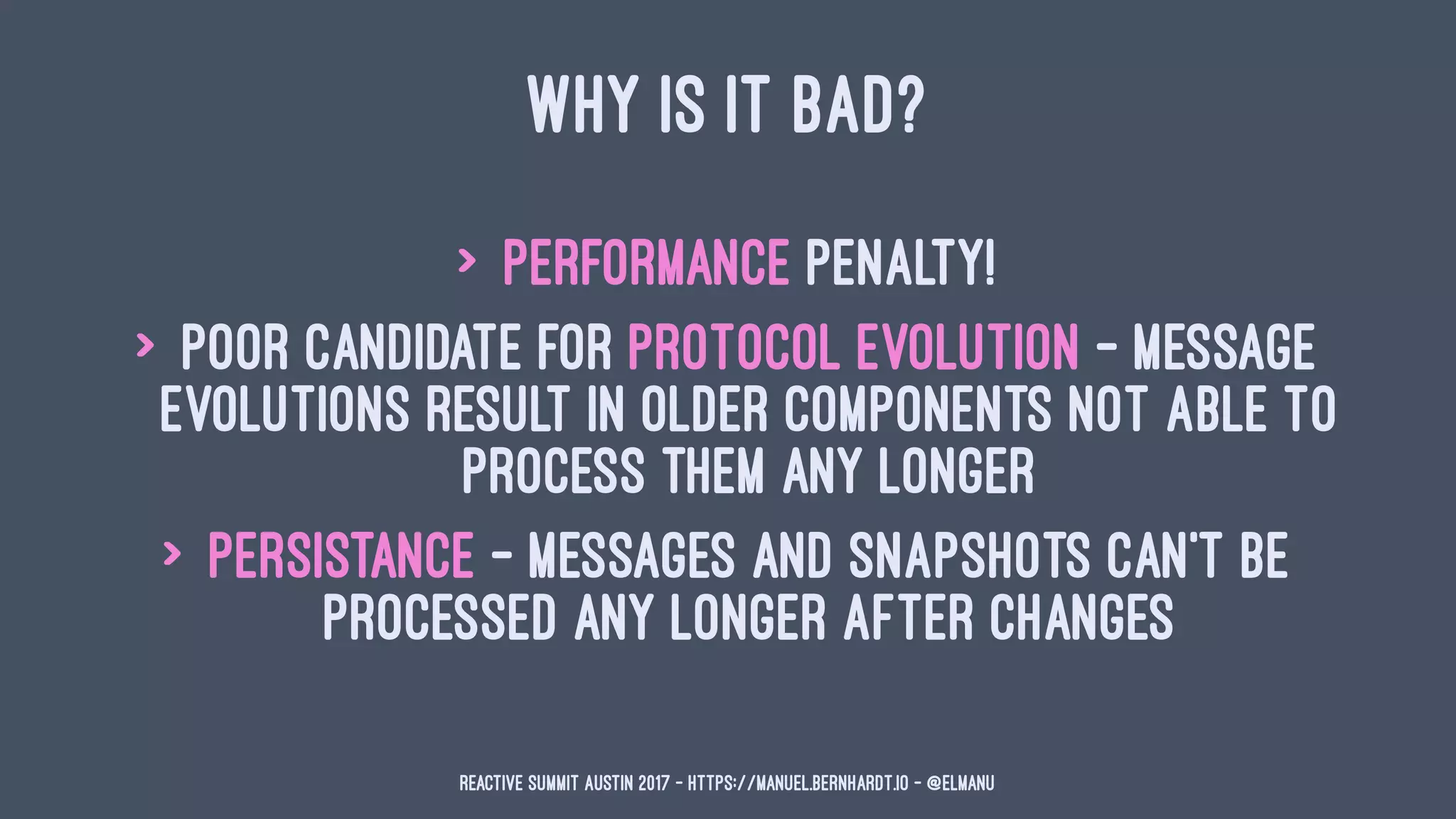 WHY IS IT BAD?

> PERFORMANCE PENALTY!

> POOR CANDIDATE FOR PROTOCOL EVOLUTION - MESSAGE EVOLUTIONS RESULT IN OLDER COMPONENTS NOT ABLE TO PROCESS THEM ANY LONGER

> PERSISTANCE - MESSAGES AND SNAPSHOTS CAN'T BE PROCESSED ANY LONGER AFTER CHANGES

REACTIVE SUMMIT AUSTIN 2017 - HTTPS://MANUEL.BERNHARDT.IO - @ELMANU